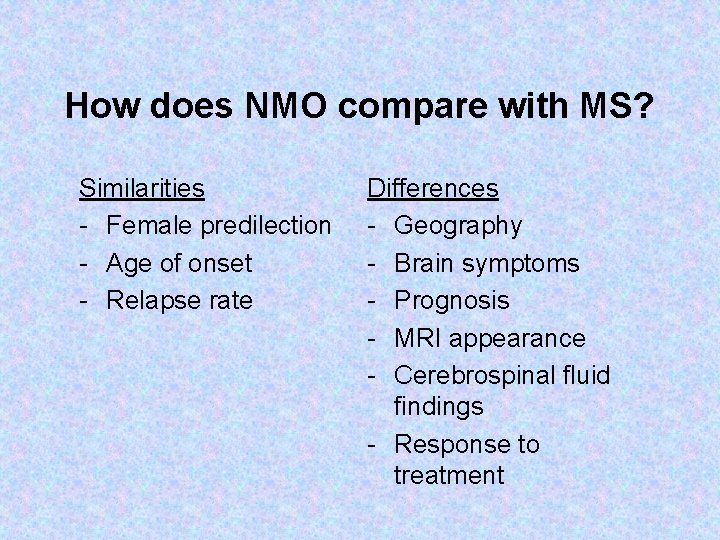 How does NMO compare with MS?

Similarities
- Female predilection
- Age of onset
- Relapse rate

Differences
- Geography
- Brain symptoms
- Prognosis
- MRI appearance
- Cerebrospinal fluid findings
- Response to treatment